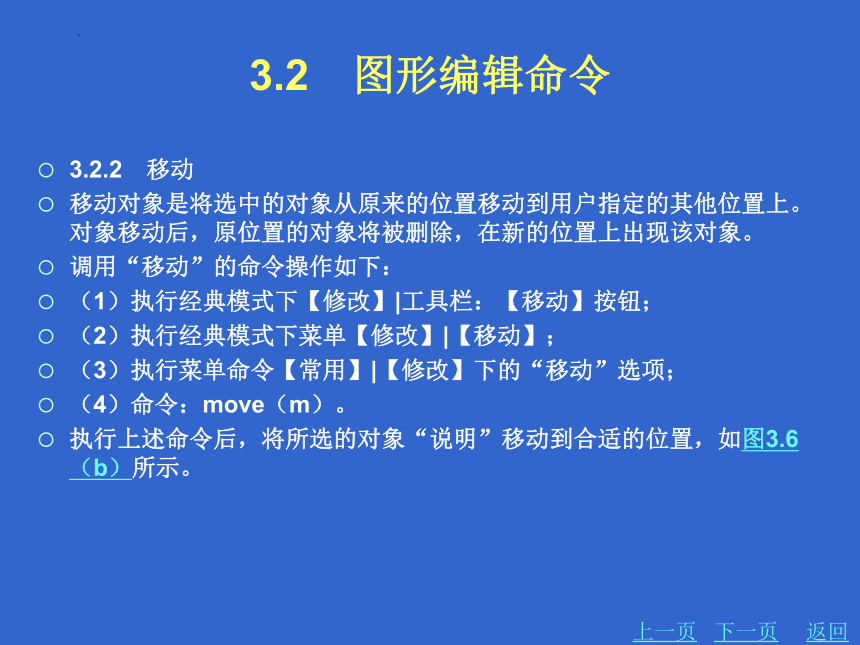 3.2　图形编辑命令

○ 3.2.2　移动

○ 移动对象是将选中的对象从原来的位置移动到用户指定的其他位置上。对象移动后，原位置的对象将被删除，在新的位置上出现该对象。

○ 调用“移动”的命令操作如下：

○ （1）执行经典模式下【修改】|工具栏：【移动】按钮；

○ （2）执行经典模式下菜单【修改】|【移动】；

○ （3）执行菜单命令【常用】|【修改】下的“移动”选项；

○ （4）命令：move（m）。

○ 执行上述命令后，将所选的对象“说明”移动到合适的位置，如图3.6（b）所示。

上一页　下一页　返回